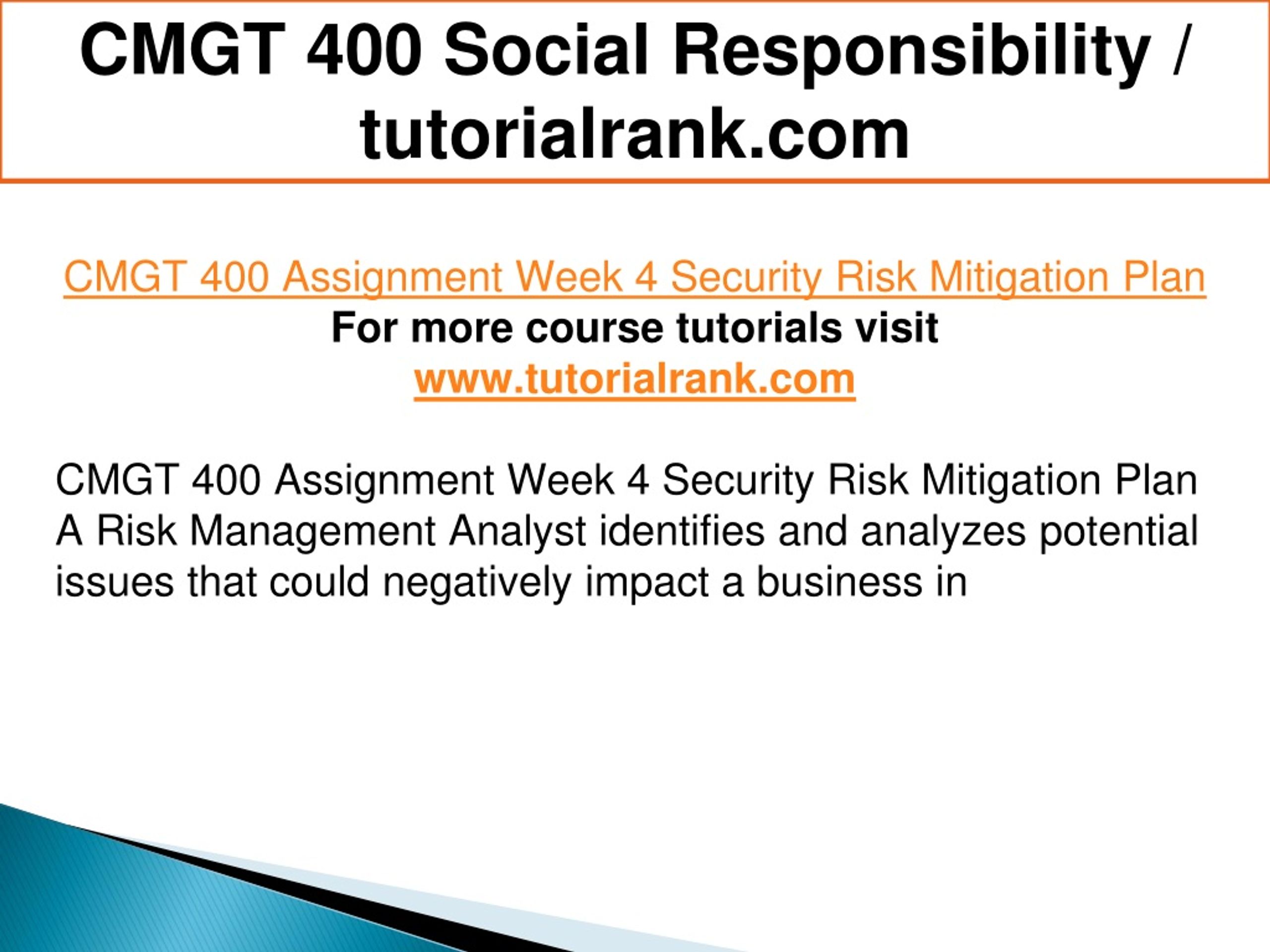 CMGT 400 Social Responsibility / tutorialrank.com

CMGT 400 Assignment Week 4 Security Risk Mitigation Plan
For more course tutorials visit
www.tutorialrank.com

CMGT 400 Assignment Week 4 Security Risk Mitigation Plan
A Risk Management Analyst identifies and analyzes potential issues that could negatively impact a business in